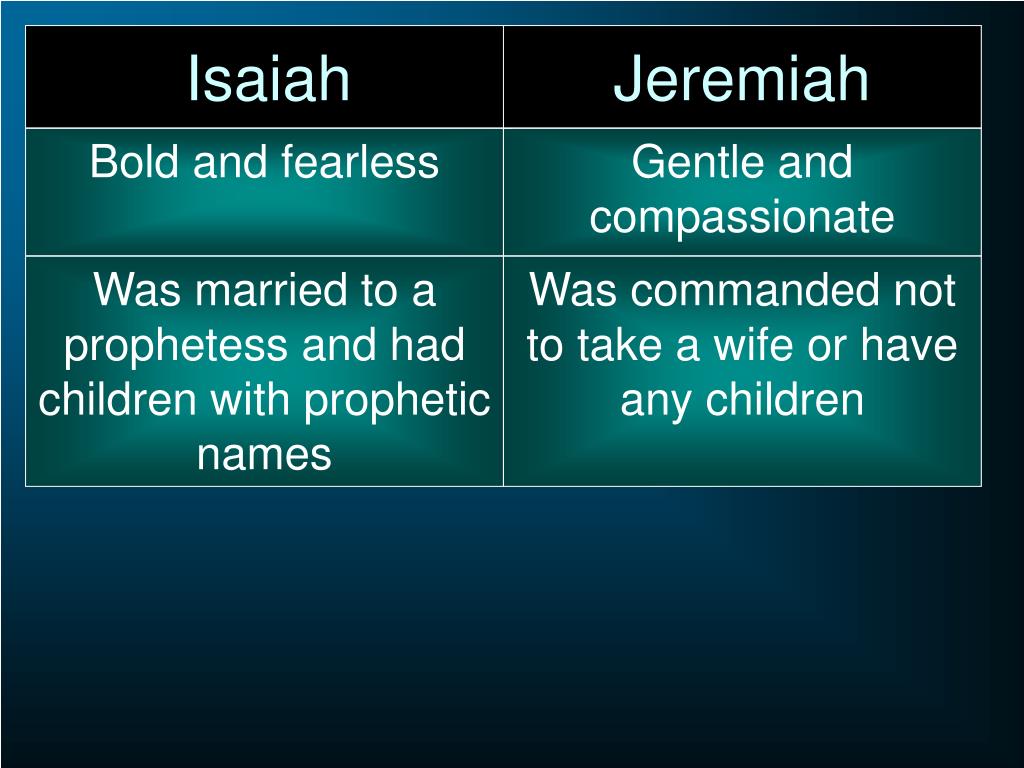 | Isaiah | Jeremiah |
|---|---|
| Bold and fearless | Gentle and compassionate |
| Was married to a prophetess and had children with prophetic names | Was commanded not to take a wife or have any children |